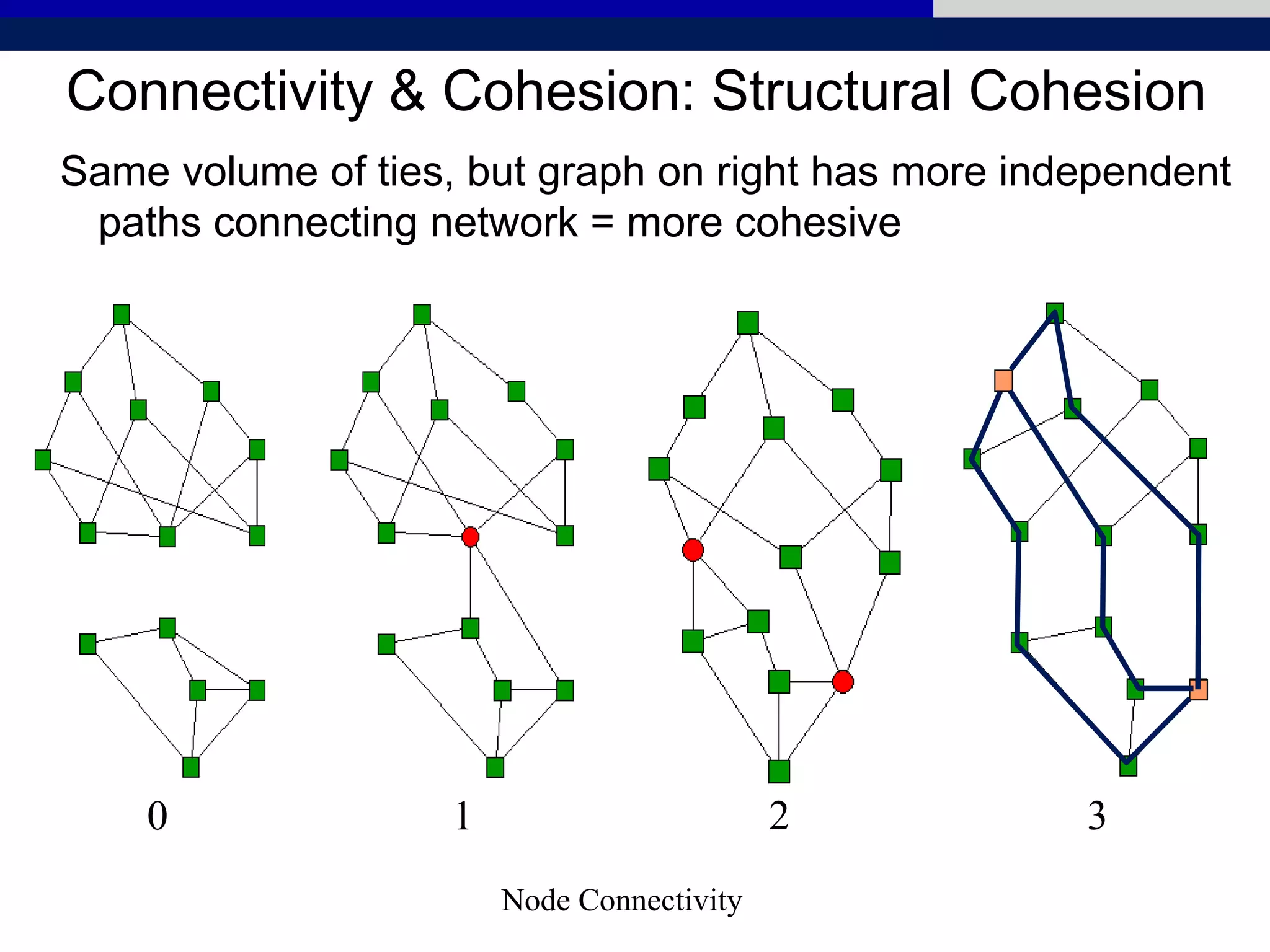 Connectivity & Cohesion: Structural Cohesion

Same volume of ties, but graph on right has more independent paths connecting network = more cohesive

0

1

2

3

Node Connectivity